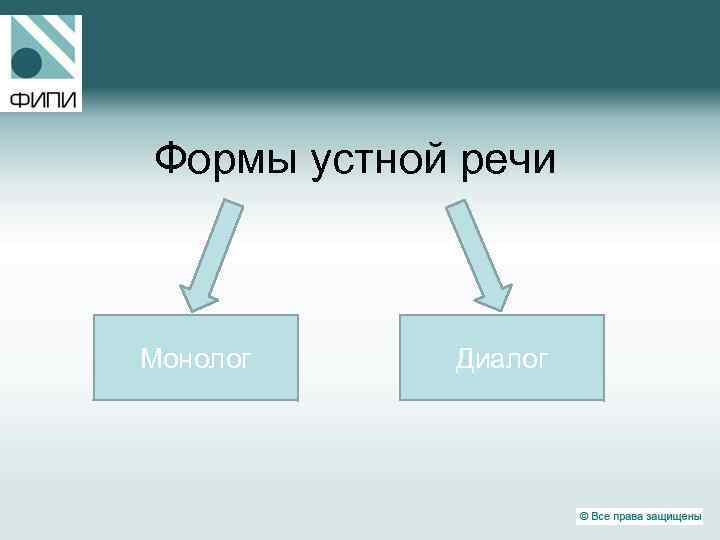 ФИПИ

Формы устной речи

Монолог

Диалог

© Все права защищены